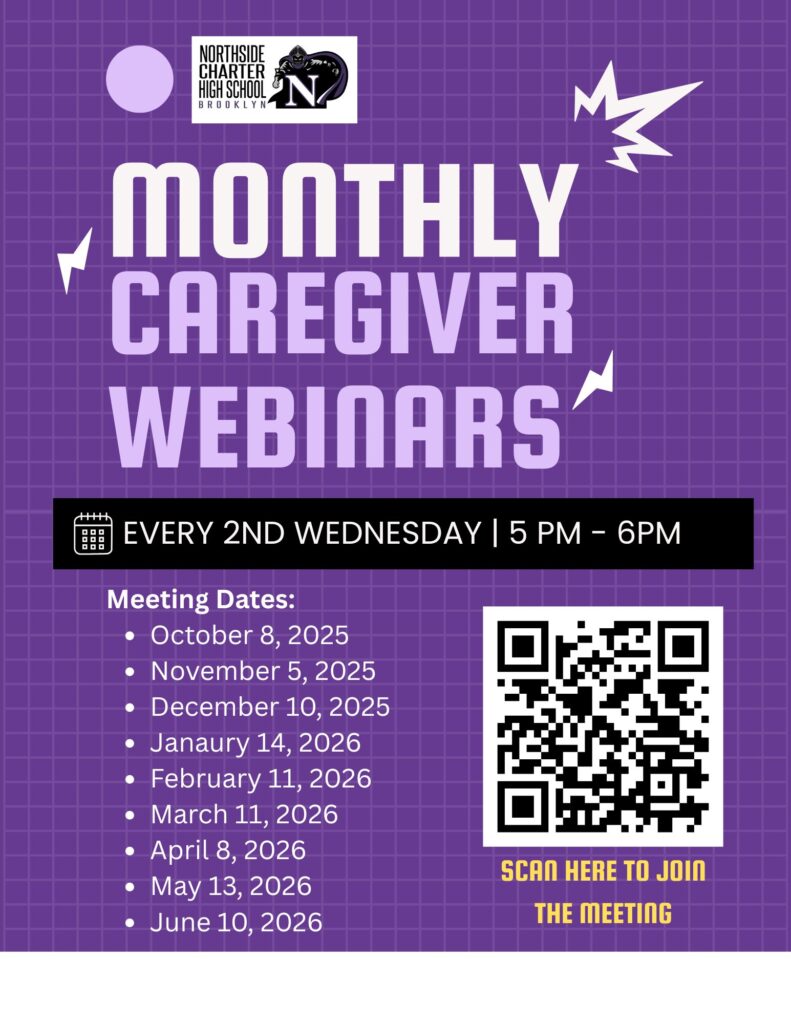 NORTHSIDE CHARTER HIGH SCHOOL BROOKLYN

N

MONTHLY CAREGIVER WEBINARS

EVERY 2ND WEDNESDAY | 5 PM - 6PM

Meeting Dates:
- October 8, 2025
- November 5, 2025
- December 10, 2025
- Janaury 14, 2026
- February 11, 2026
- March 11, 2026
- April 8, 2026
- May 13, 2026
- June 10, 2026

SCAN HERE TO JOIN THE MEETING